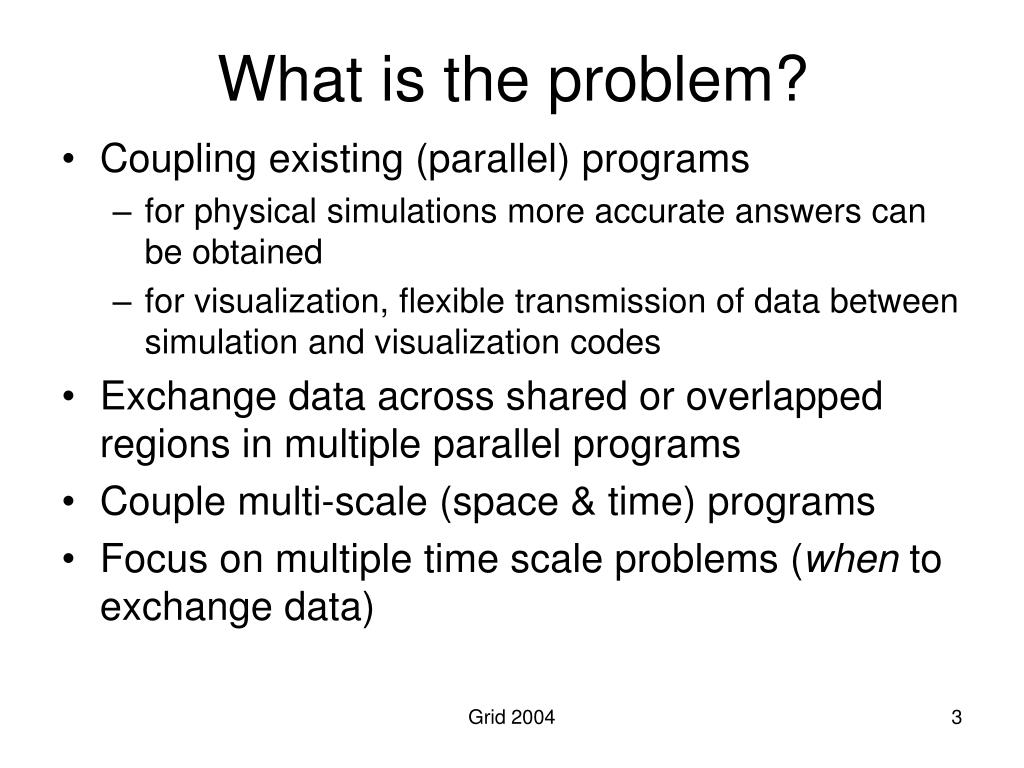 What is the problem?

• Coupling existing (parallel) programs
– for physical simulations more accurate answers can be obtained
– for visualization, flexible transmission of data between simulation and visualization codes
• Exchange data across shared or overlapped regions in multiple parallel programs
• Couple multi-scale (space & time) programs
• Focus on multiple time scale problems (when to exchange data)

Grid 2004

3